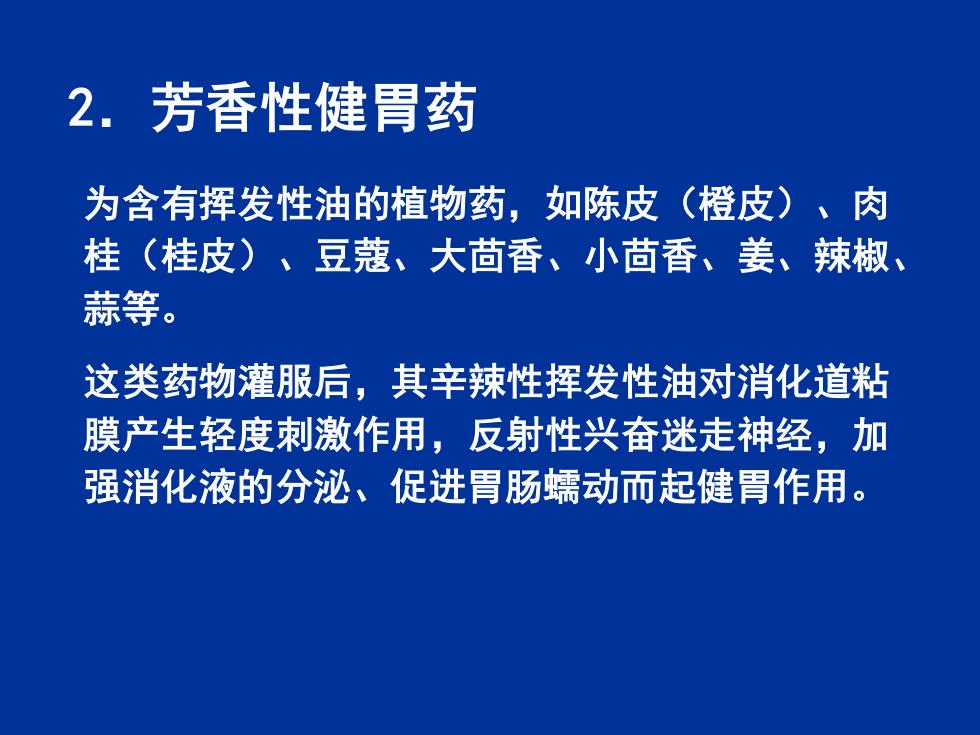 2．芳香性健胃药

为含有挥发性油的植物药，如陈皮（橙皮）、肉桂（桂皮）、豆蔻、大茴香、小茴香、姜、辣椒、蒜等。

这类药物灌服后，其辛辣性挥发性油对消化道粘膜产生轻度刺激作用，反射性兴奋迷走神经，加强消化液的分泌、促进胃肠蠕动而起健胃作用。